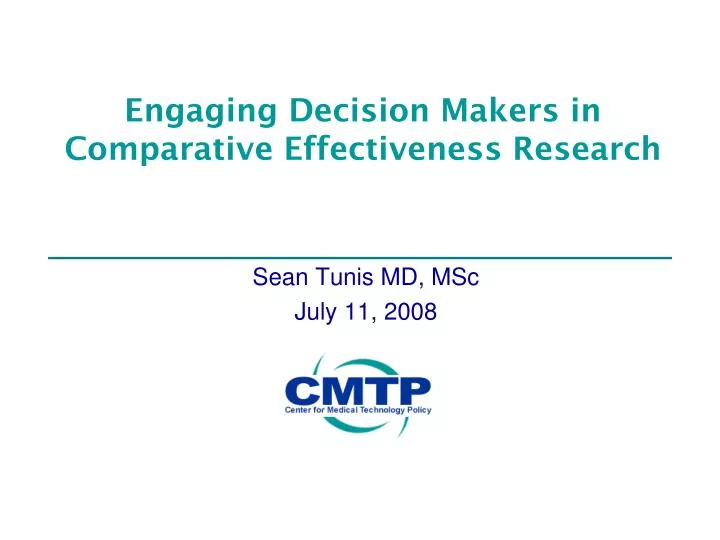 Engaging Decision Makers in Comparative Effectiveness Research

Sean Tunis MD, MSc
July 11, 2008

CMTP
Center for Medical Technology Policy